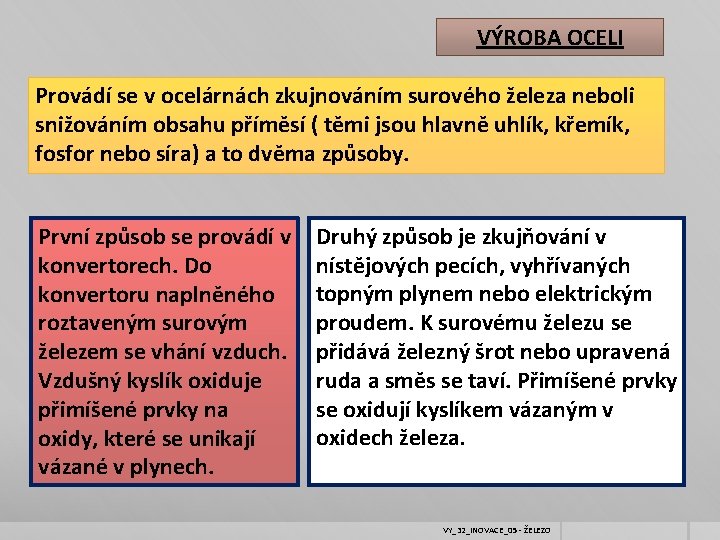 VÝROBA OCELI

Provádí se v ocelárnách zkujnováním surového železa neboli snižováním obsahu příměsí ( těmi jsou hlavně uhlík, křemík, fosfor nebo síra) a to dvěma způsoby.

První způsob se provádí v konvertorech. Do konvertoru naplněného roztaveným surovým železem se vhání vzduch. Vzdušný kyslík oxiduje přimíšené prvky na oxidy, které se unikají vázané v plynech.

Druhý způsob je zkujňování v nístějových pecích, vyhřívaných topným plynem nebo elektrickým proudem. K surovému železu se přidává železný šrot nebo upravená ruda a směs se taví. Přimíšené prvky se oxidují kyslíkem vázaným v oxidech železa.

VY_32_INOVACE_05 - ŽELEZO